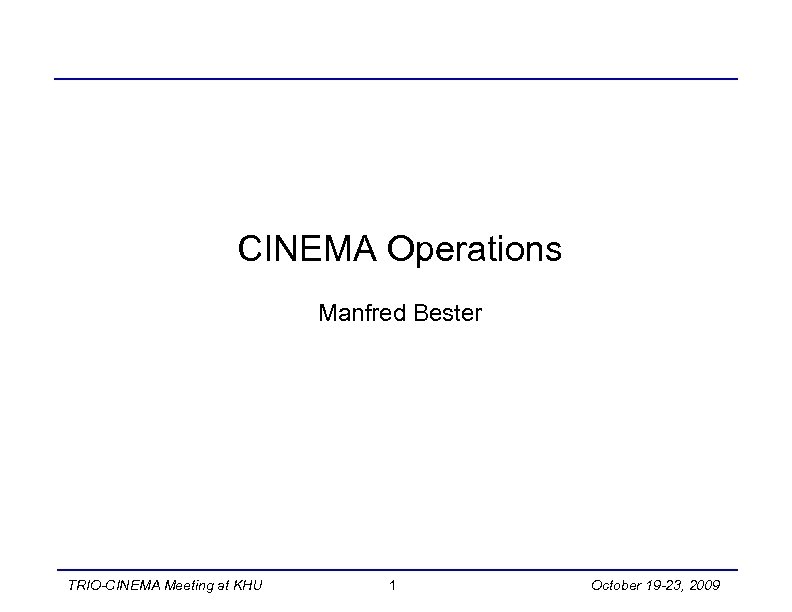 CINEMA Operations

Manfred Bester

TRIO-CINEMA Meeting at KHU 1 October 19-23, 2009